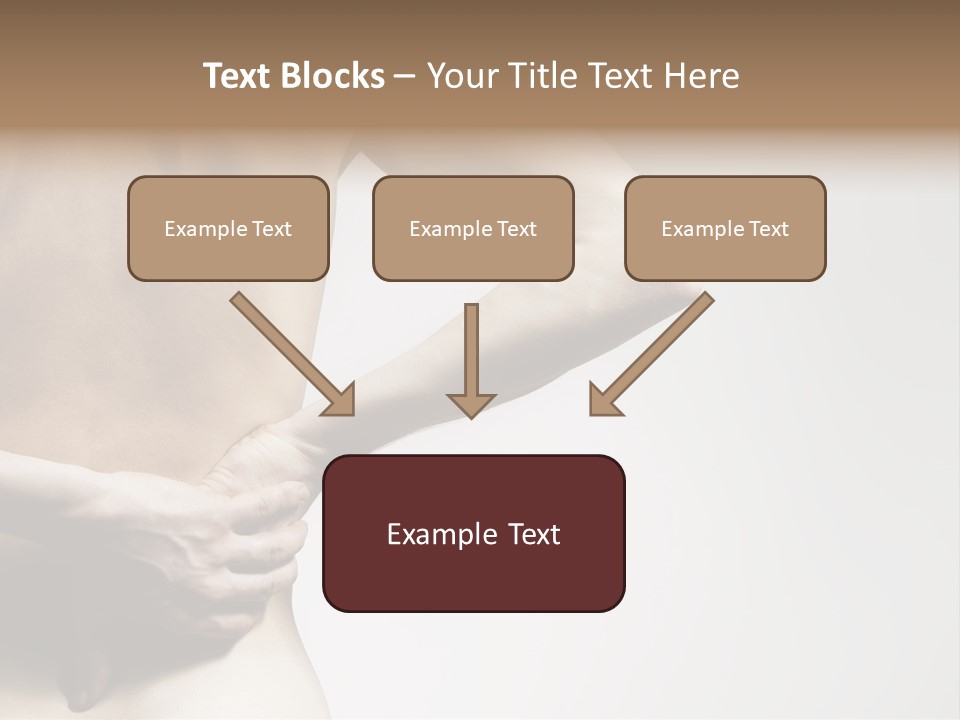 Text Blocks – Your Title Text Here

Example Text

Example Text

Example Text

Example Text